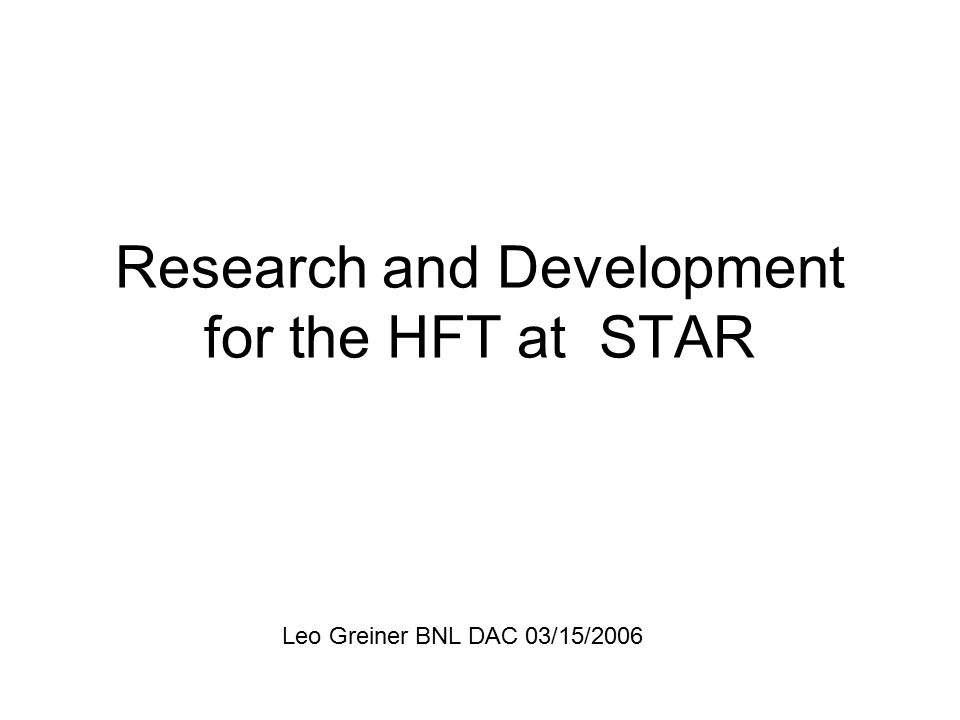 Research and Development for the HFT at STAR

Leo Greiner BNL DAC 03/15/2006